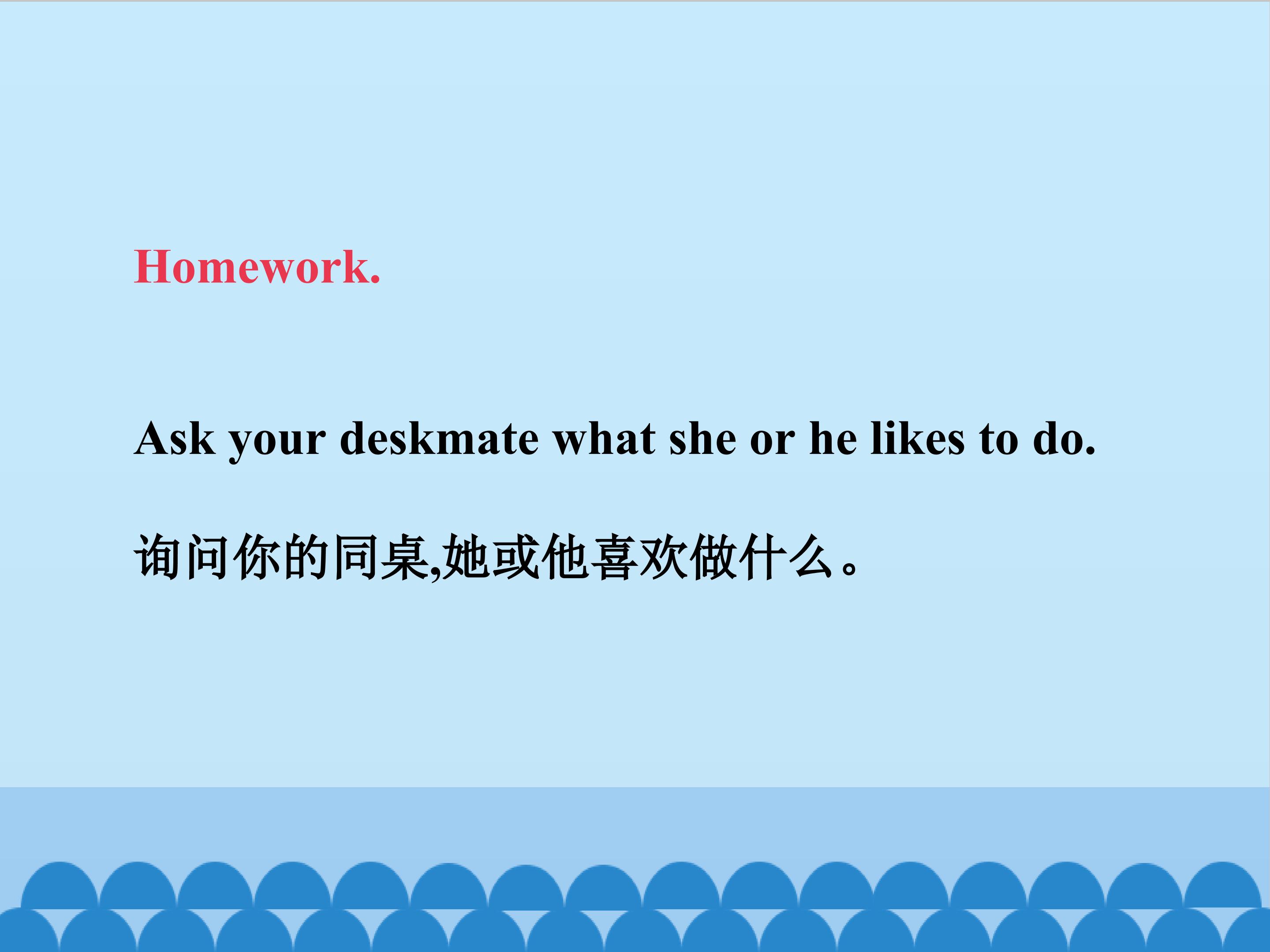 Homework.

Ask your deskmate what she or he likes to do.

询问你的同桌,她或他喜欢做什么。